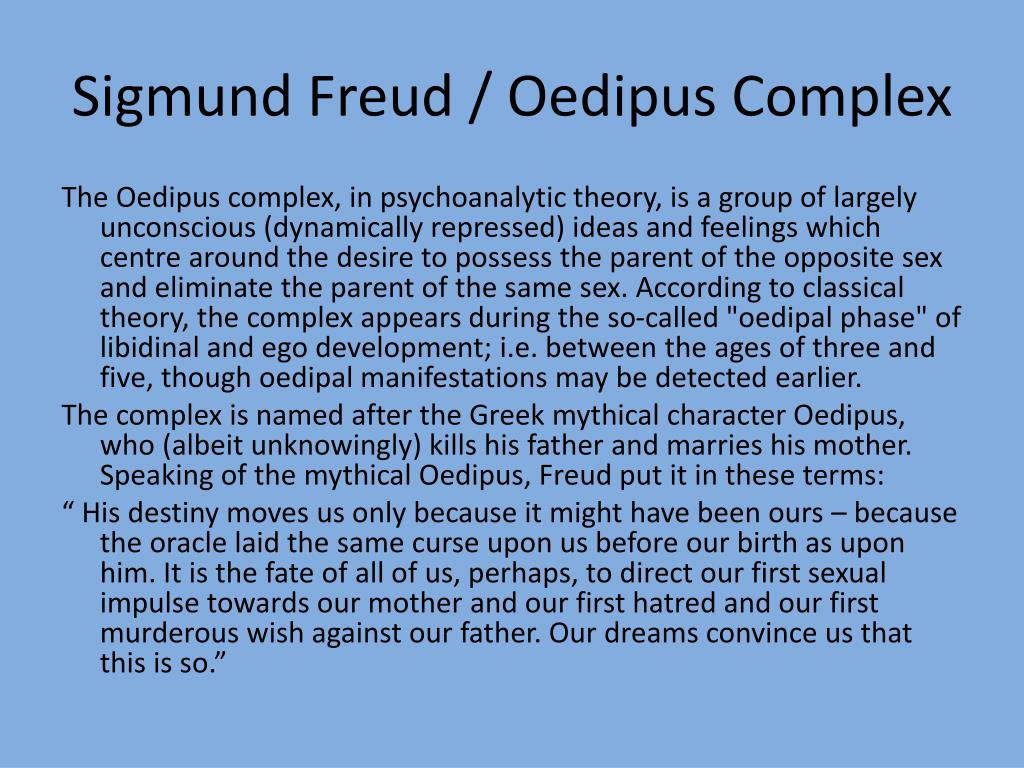 Sigmund Freud / Oedipus Complex

The Oedipus complex, in psychoanalytic theory, is a group of largely unconscious (dynamically repressed) ideas and feelings which centre around the desire to possess the parent of the opposite sex and eliminate the parent of the same sex. According to classical theory, the complex appears during the so-called "oedipal phase" of libidinal and ego development; i.e. between the ages of three and five, though oedipal manifestations may be detected earlier.

The complex is named after the Greek mythical character Oedipus, who (albeit unknowingly) kills his father and marries his mother. Speaking of the mythical Oedipus, Freud put it in these terms:

“ His destiny moves us only because it might have been ours – because the oracle laid the same curse upon us before our birth as upon him. It is the fate of all of us, perhaps, to direct our first sexual impulse towards our mother and our first hatred and our first murderous wish against our father. Our dreams convince us that this is so.”